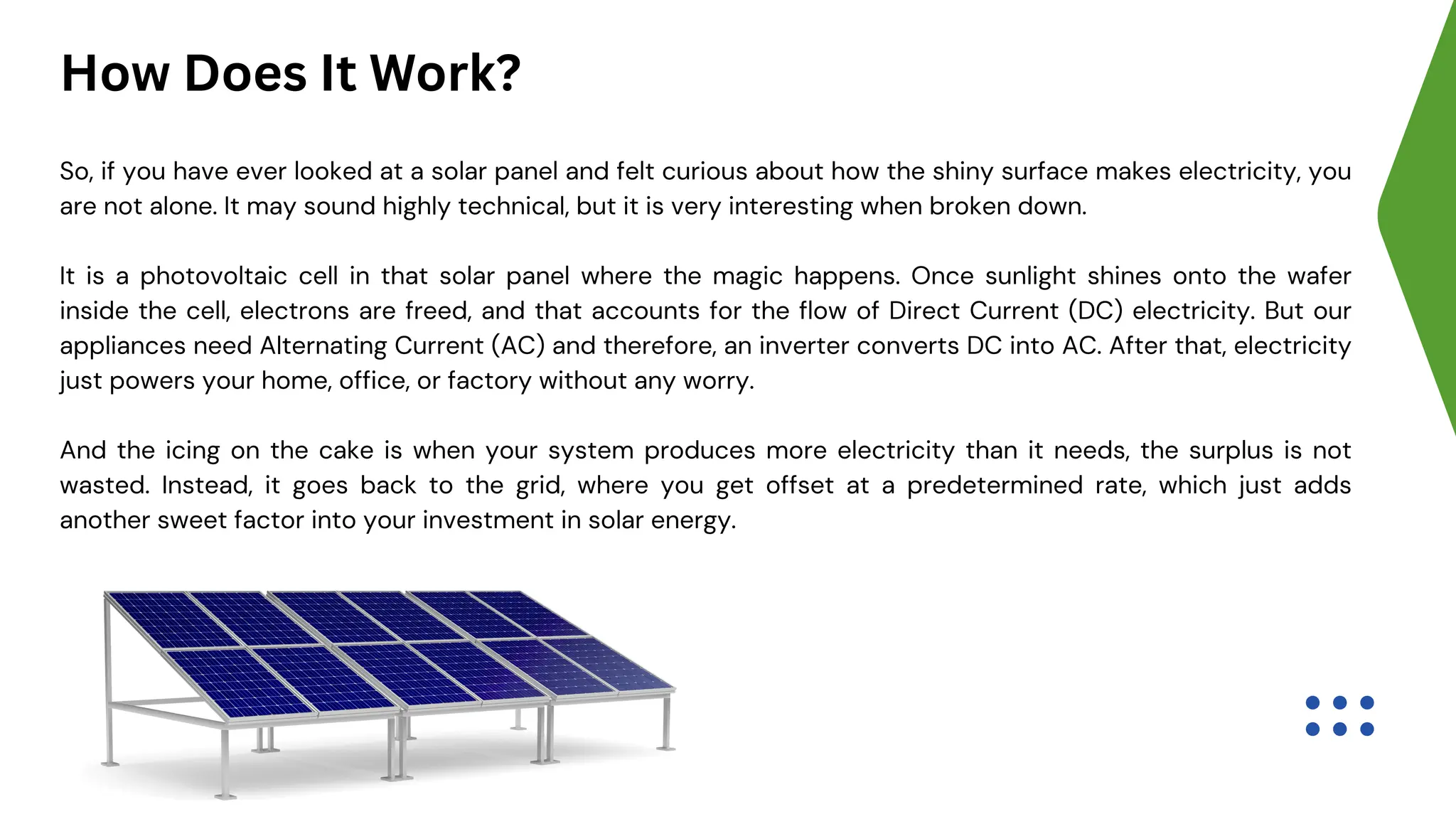 How Does It Work?

So, if you have ever looked at a solar panel and felt curious about how the shiny surface makes electricity, you are not alone. It may sound highly technical, but it is very interesting when broken down.

It is a photovoltaic cell in that solar panel where the magic happens. Once sunlight shines onto the wafer inside the cell, electrons are freed, and that accounts for the flow of Direct Current (DC) electricity. But our appliances need Alternating Current (AC) and therefore, an inverter converts DC into AC. After that, electricity just powers your home, office, or factory without any worry.

And the icing on the cake is when your system produces more electricity than it needs, the surplus is not wasted. Instead, it goes back to the grid, where you get offset at a predetermined rate, which just adds another sweet factor into your investment in solar energy.